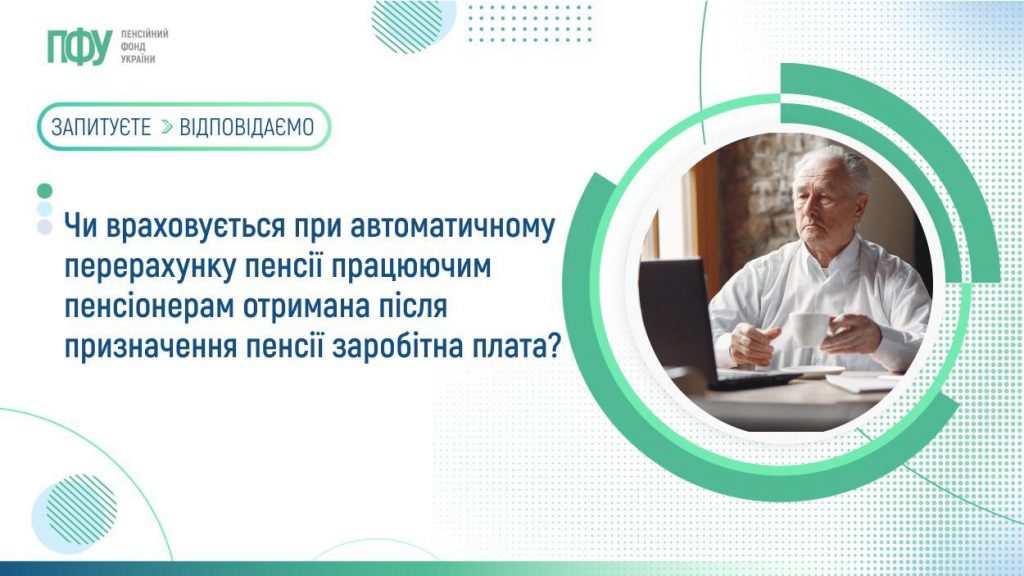 ПФУ ПЕНСІЙНИЙ ФОНД УКРАЇНИ

ЗАПИТУЄТЕ > ВІДПОВІДАЄМО

Чи враховується при автоматичному перерахунку пенсії працюючим пенсіонерам отримана після призначення пенсії заробітна плата?